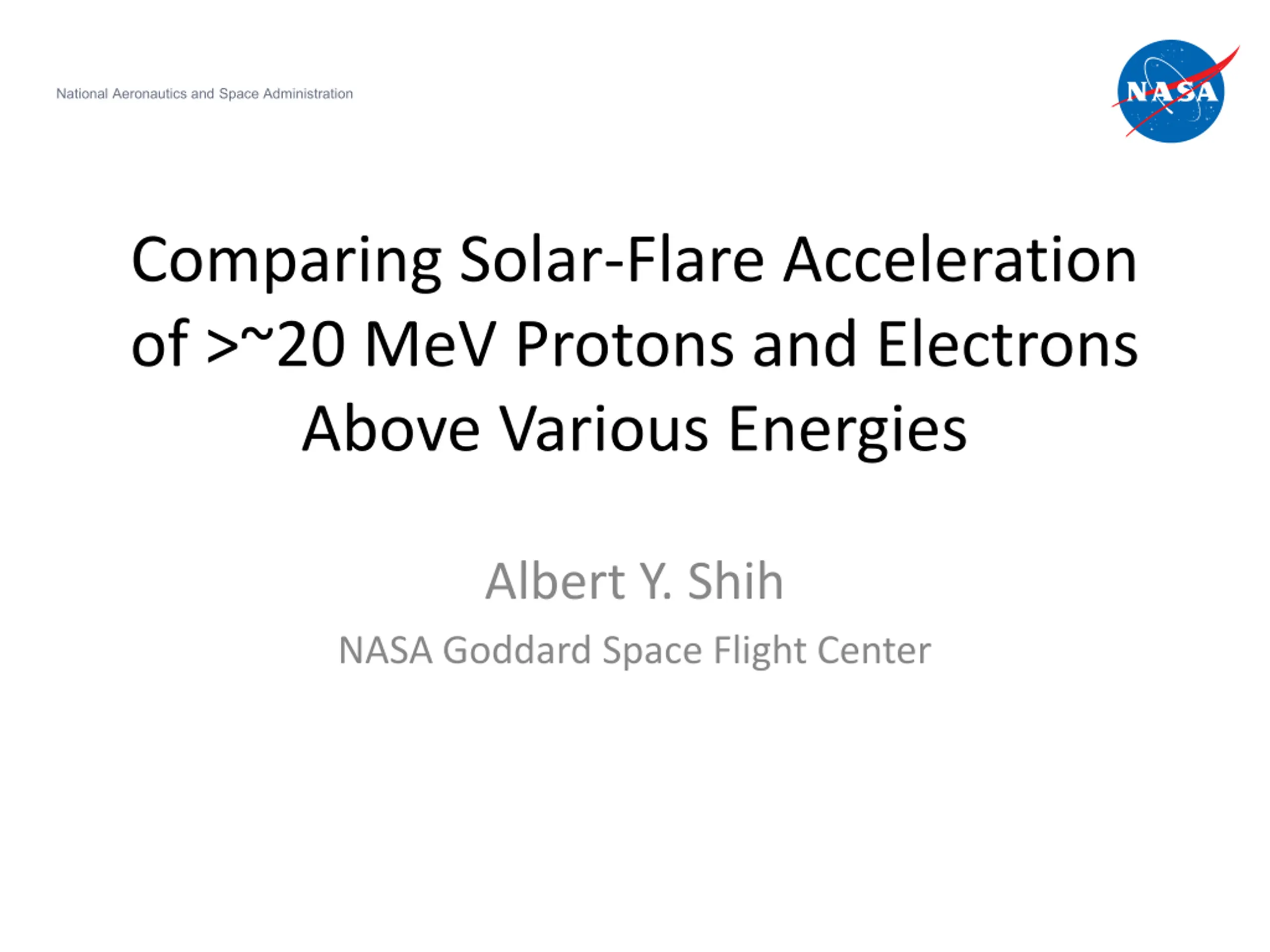 National Aeronautics and Space Administration

NASA

Comparing Solar-Flare Acceleration of >~20 MeV Protons and Electrons Above Various Energies

Albert Y. Shih

NASA Goddard Space Flight Center